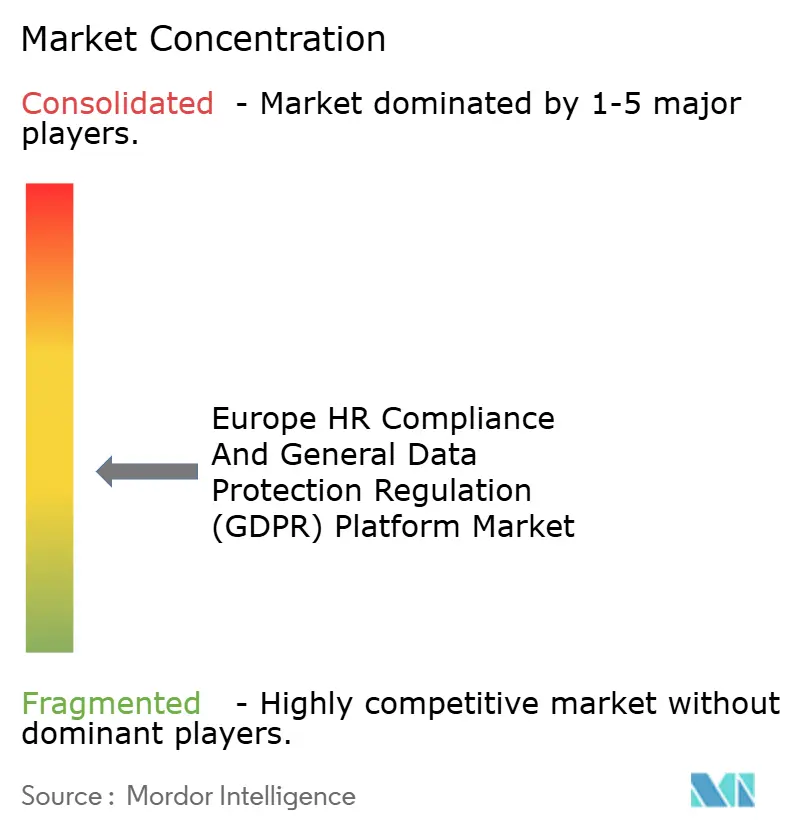 Market Concentration

Consolidated - Market dominated by 1-5 major players.

Europe HR Compliance And General Data Protection Regulation (GDPR) Platform Market

Fragmented - Highly competitive market without dominant players.

Source : Mordor Intelligence